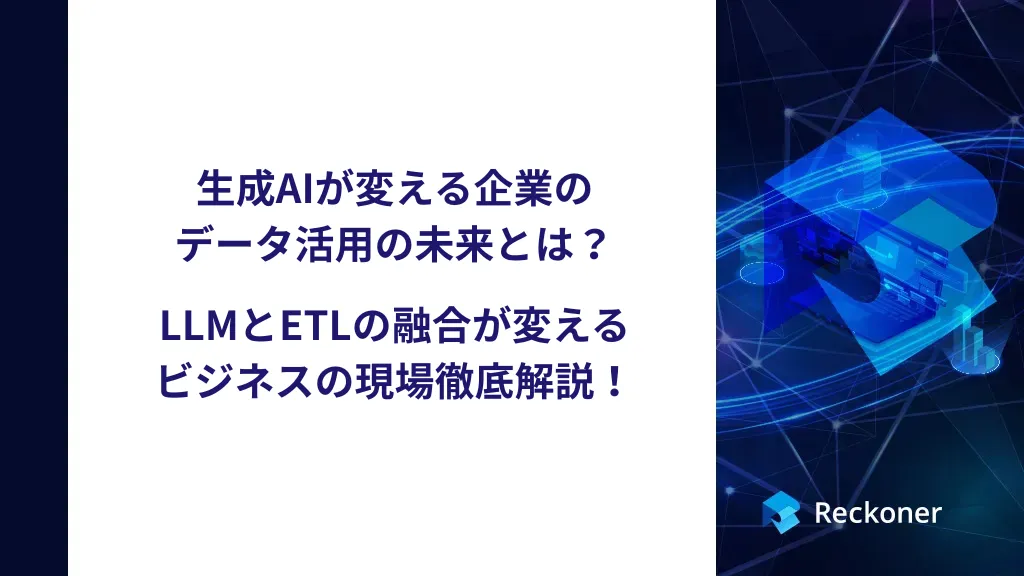 生成AIが変える企業のデータ活用の未来とは？

LLMとETLの融合が変えるビジネスの現場徹底解説！

Reckoner